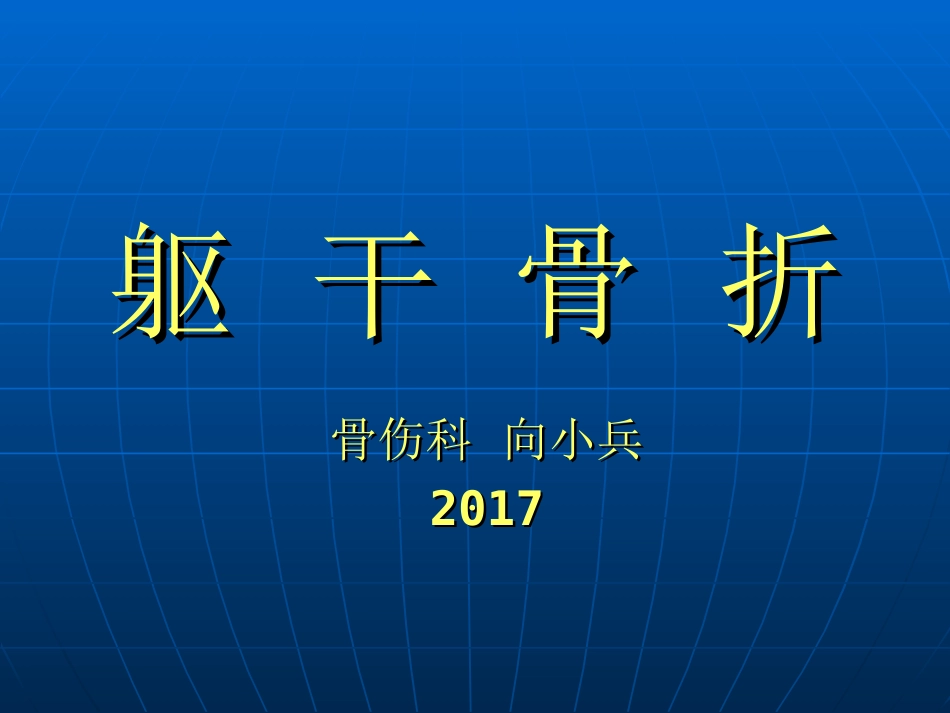 躯 干 骨 折

骨伤科 向小兵

2017